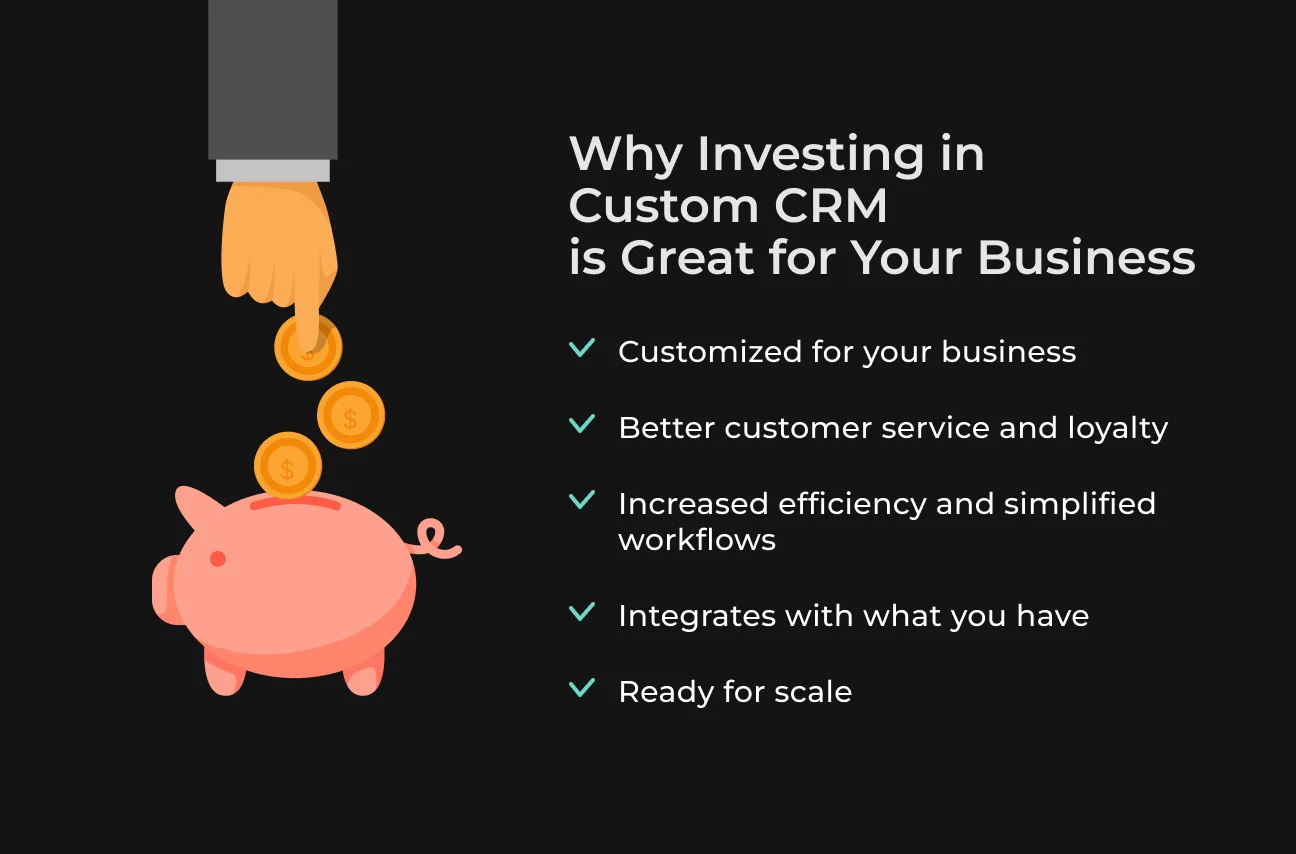 Why Investing in
Custom CRM
is Great for Your Business

✓ Customized for your business

✓ Better customer service and loyalty

✓ Increased efficiency and simplified workflows

✓ Integrates with what you have

✓ Ready for scale